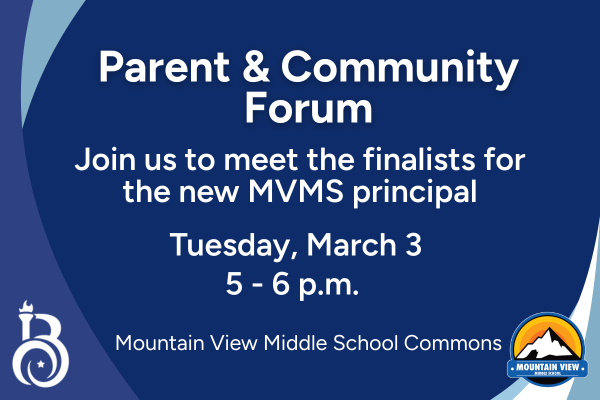 Parent & Community Forum

Join us to meet the finalists for the new MVMS principal

Tuesday, March 3
5 - 6 p.m.

Mountain View Middle School Commons

MOUNTAIN VIEW
MIDDLE SCHOOL